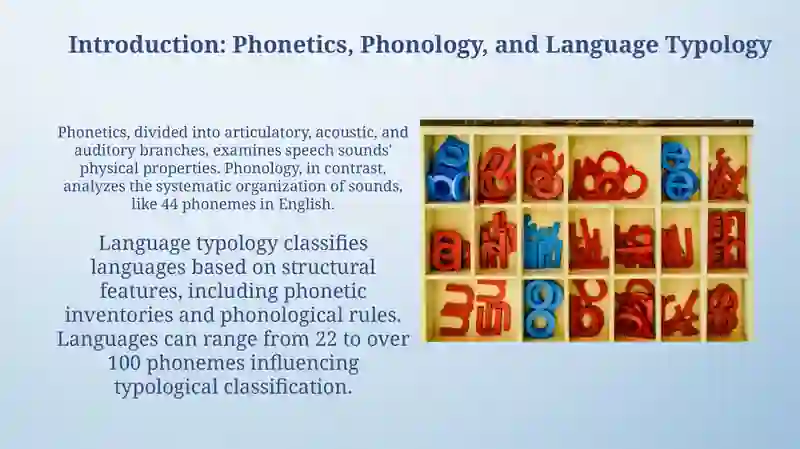 Introduction: Phonetics, Phonology, and Language Typology

Phonetics, divided into articulatory, acoustic, and auditory branches, examines speech sounds' physical properties. Phonology, in contrast, analyzes the systematic organization of sounds, like 44 phonemes in English.

Language typology classifies languages based on structural features, including phonetic inventories and phonological rules. Languages can range from 22 to over 100 phonemes influencing typological classification.